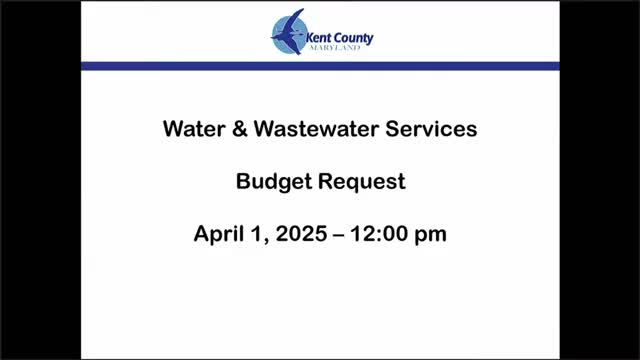 Kent County
MARYLAND

Water & Wastewater Services

Budget Request

April 1, 2025 – 12:00 pm